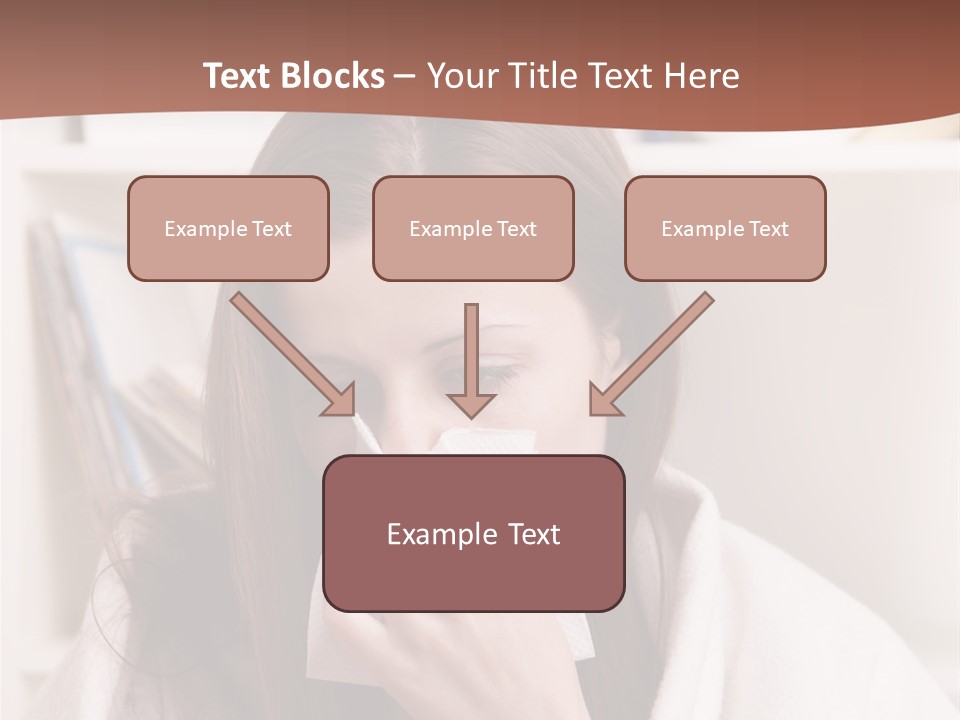 Text Blocks – Your Title Text Here

Example Text

Example Text

Example Text

Example Text